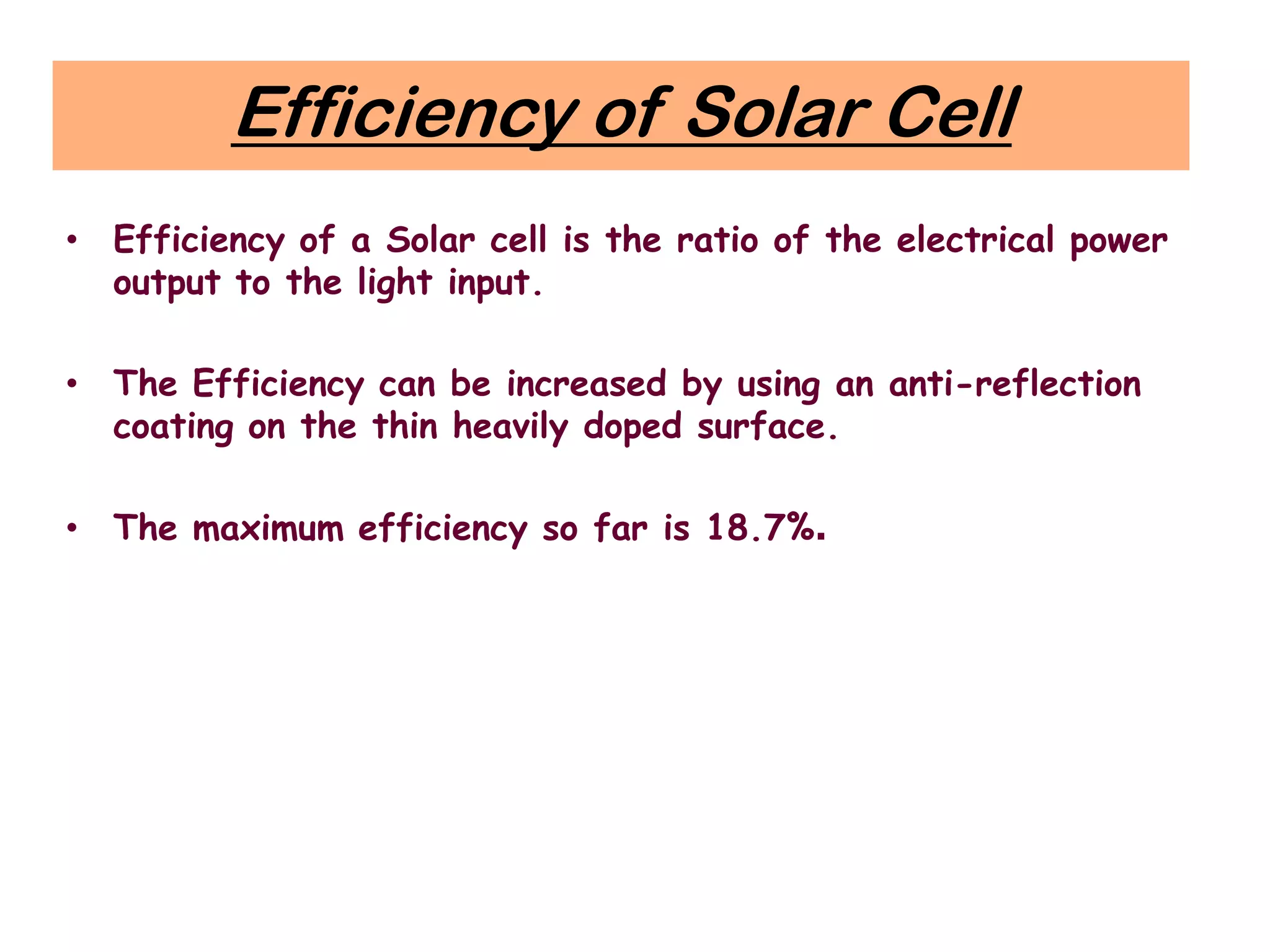 Efficiency of Solar Cell

• Efficiency of a Solar cell is the ratio of the electrical power output to the light input.

• The Efficiency can be increased by using an anti-reflection coating on the thin heavily doped surface.

• The maximum efficiency so far is 18.7%.